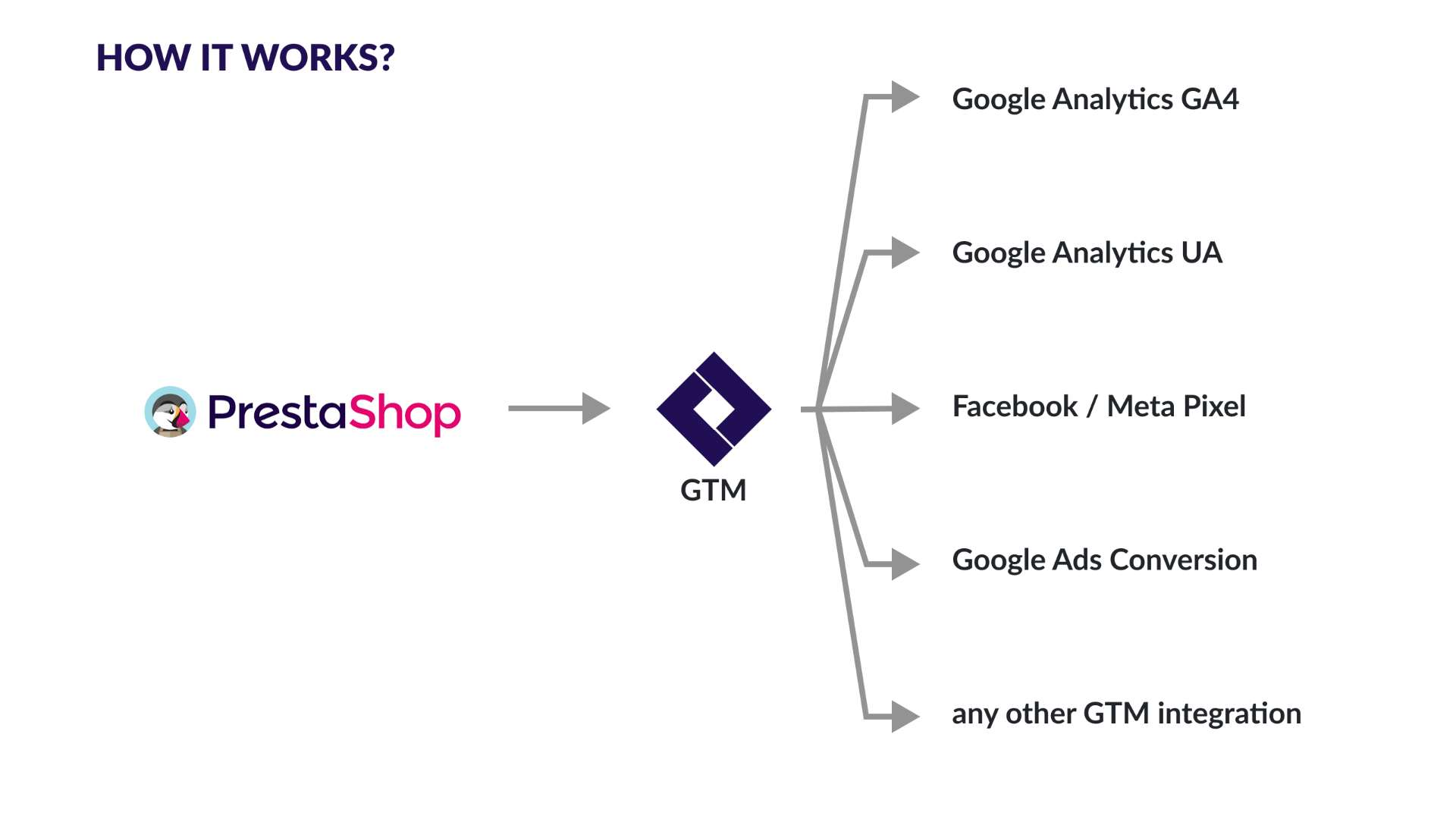 HOW IT WORKS?

PrestaShop

GTM

Google Analytics GA4

Google Analytics UA

Facebook / Meta Pixel

Google Ads Conversion

any other GTM integration